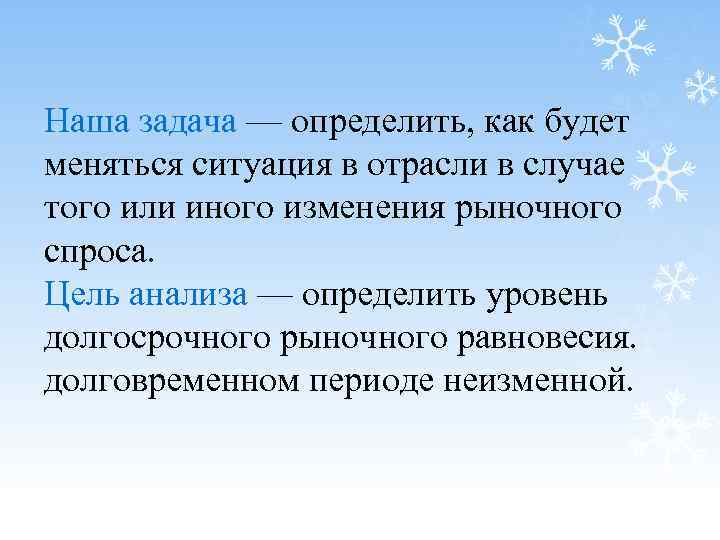 Наша задача — определить, как будет меняться ситуация в отрасли в случае того или иного изменения рыночного спроса.
Цель анализа — определить уровень долгосрочного рыночного равновесия. долговременном периоде неизменной.